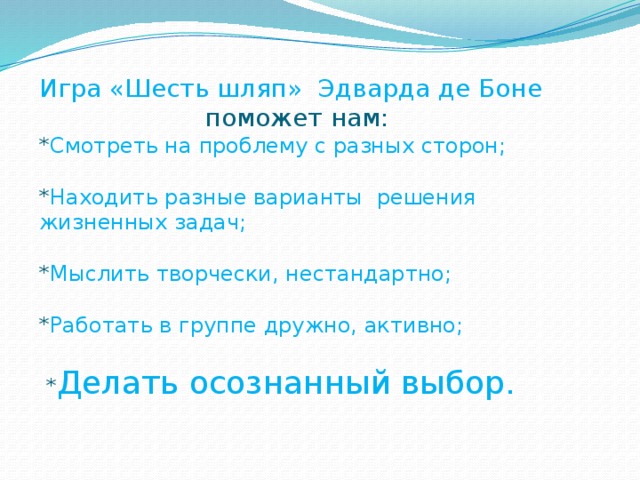 Игра «Шесть шляп» Эдварда де Боне поможет нам:

*Смотреть на проблему с разных сторон;

*Находить разные варианты решения жизненных задач;

*Мыслить творчески, нестандартно;

*Работать в группе дружно, активно;

*Делать осознанный выбор.